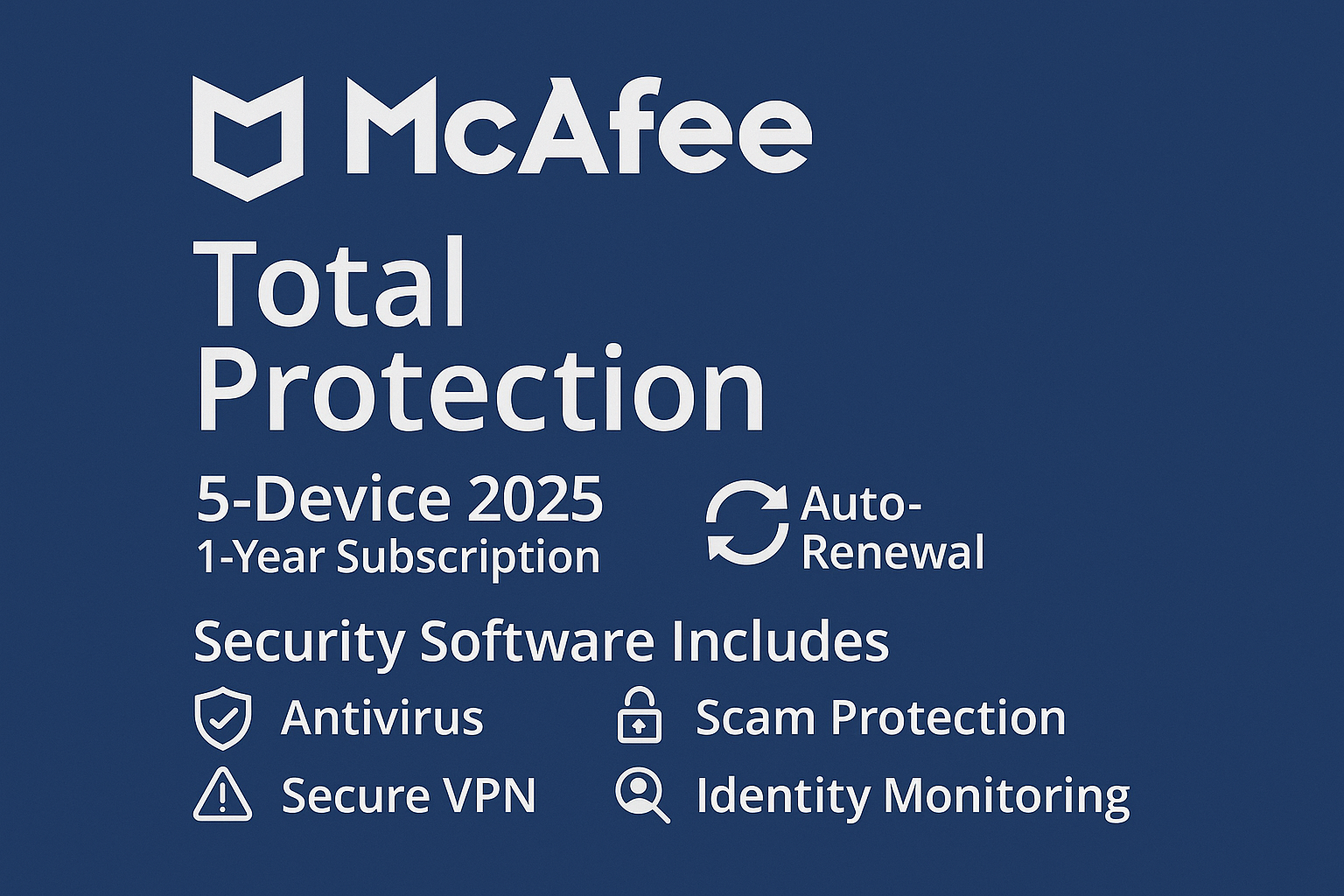 McAfee

Total Protection

5-Device 2025
1-Year Subscription

Auto-Renewal

Security Software Includes

Antivirus

Scam Protection

Secure VPN

Identity Monitoring